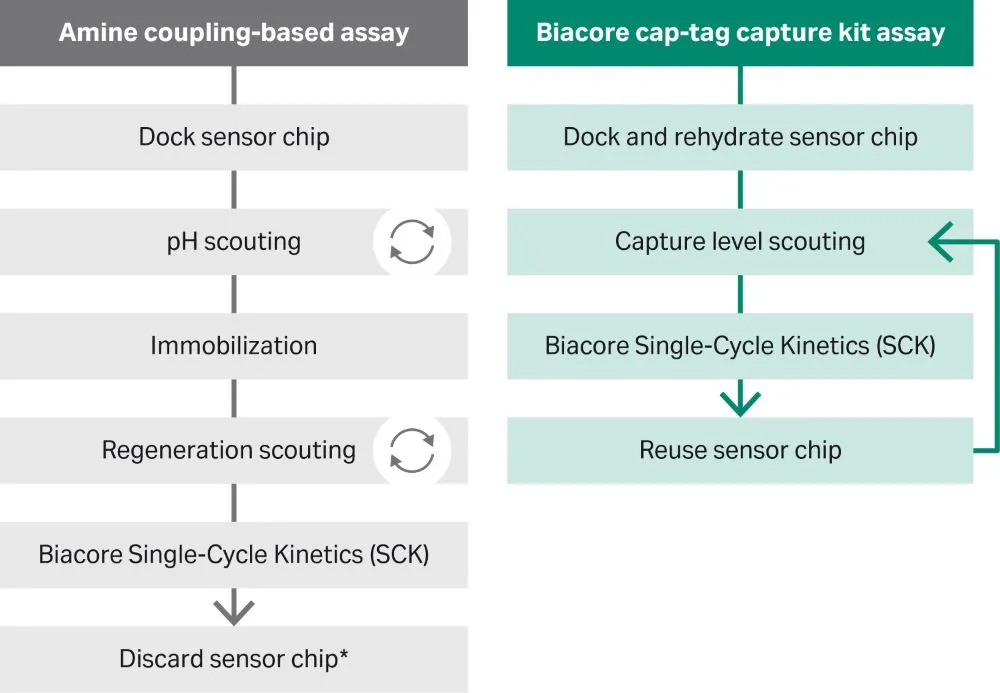 Amine coupling-based assay

Dock sensor chip

pH scouting

Immobilization

Regeneration scouting

Biacore Single-Cycle Kinetics (SCK)

Discard sensor chip*

Biacore cap-tag capture kit assay

Dock and rehydrate sensor chip

Capture level scouting

Biacore Single-Cycle Kinetics (SCK)

Reuse sensor chip